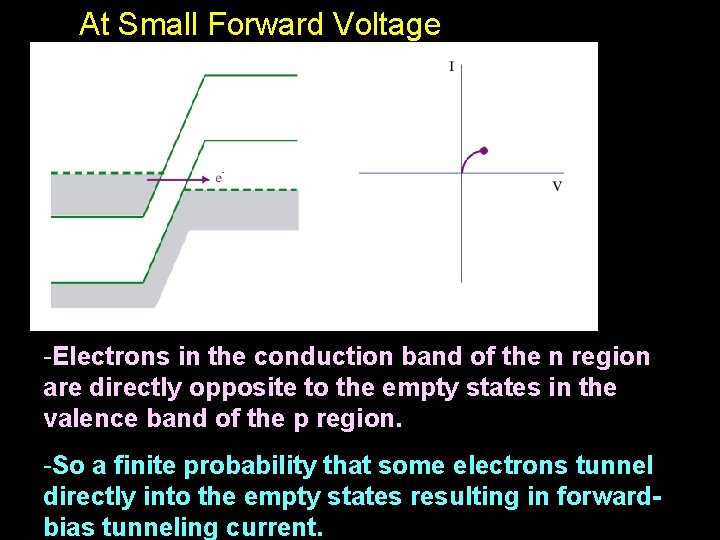 At Small Forward Voltage

$e^-$

I

V

-Electrons in the conduction band of the n region are directly opposite to the empty states in the valence band of the p region.

-So a finite probability that some electrons tunnel directly into the empty states resulting in forward-bias tunneling current.